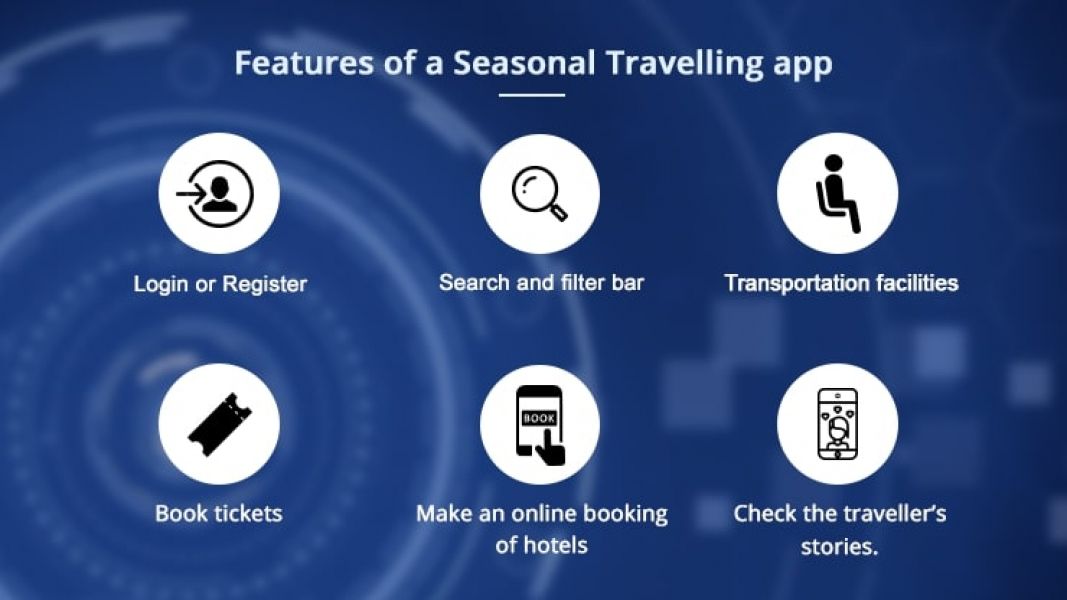 Features of a Seasonal Travelling app

Login or Register

Search and filter bar

Transportation facilities

Book tickets

BOOK

Make an online booking of hotels

Check the traveller's stories.